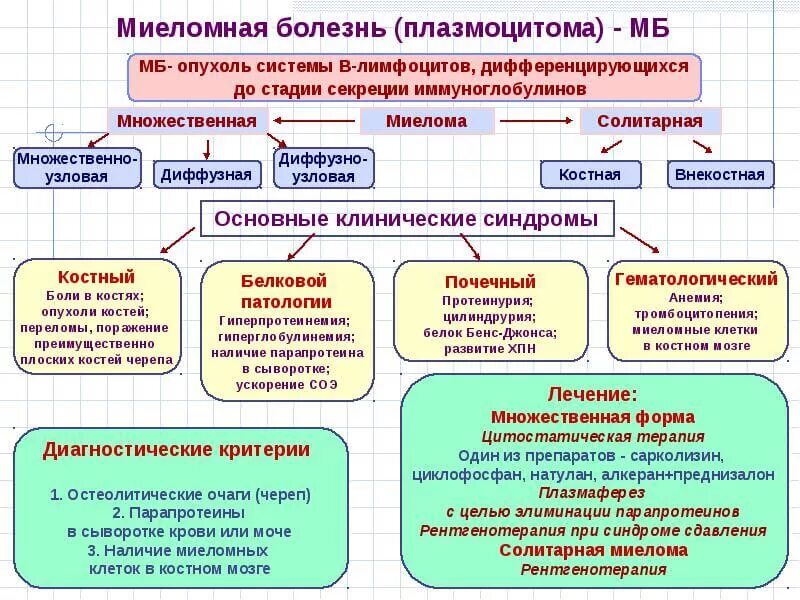 Миеломная болезнь (плазмоцитома) - МБ

МБ- опухоль системы В-лимфоцитов, дифференцирующихся до стадии секреции иммуноглобулинов

Множественная

Миелома

Солитарная

Множественно-узловая

Диффузная

Диффузно-узловая

Костная

Внекостная

Основные клинические синдромы

Костный
Боли в костях; опухоли костей; переломы, поражение преимущественно плоских костей черепа

Белковой патологии
Гиперпротеинемия; гиперглобулинемия; наличие парапротеина в сыворотке; ускорение СОЭ

Почечный
Протеинурия; цилиндрурия; белок Бенс-Джонса; развитие ХПН

Гематологический
Анемия; тромбоцитопения; миеломные клетки в костном мозге

Диагностические критерии

1. Остеолитические очаги (череп)
2. Парапротеины в сыворотке крови или моче
3. Наличие миеломных клеток в костном мозге

Лечение:
Множественная форма
Цитостатическая терапия
Один из препаратов - сарколизин, циклофосфан, натулан, алкеран+преднизалон
Плазмаферез
с целью элиминации парапротеинов
Рентгенотерапия при синдроме сдавления
Солитарная миелома
Рентгенотерапия